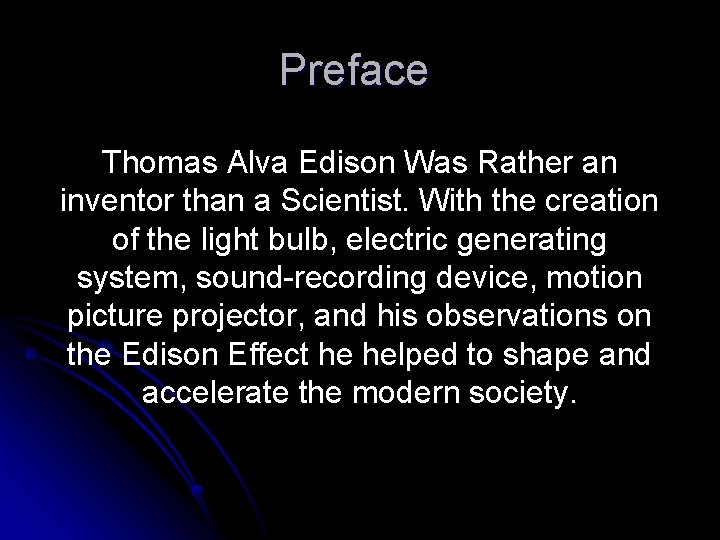 Preface

Thomas Alva Edison Was Rather an inventor than a Scientist. With the creation of the light bulb, electric generating system, sound-recording device, motion picture projector, and his observations on the Edison Effect he helped to shape and accelerate the modern society.